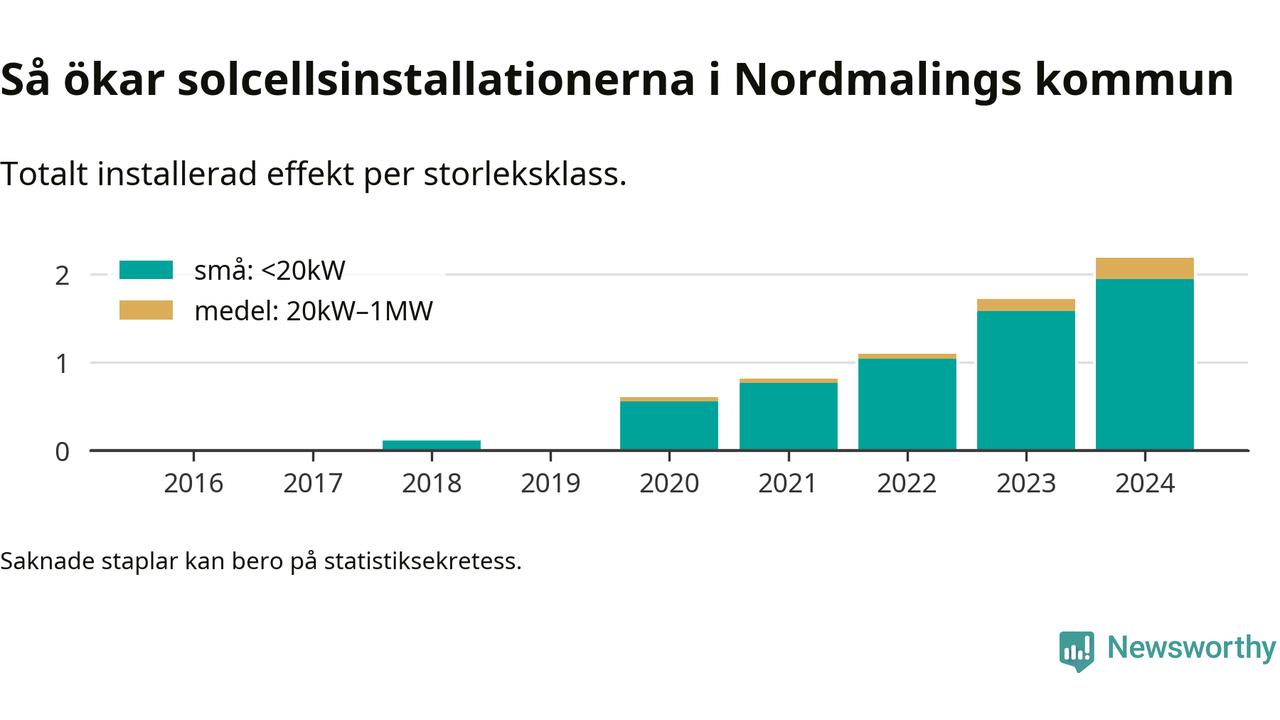 Så ökar solcellsinstallationerna i Nordmalings kommun

Totalt installerad effekt per storleksklass.

små: <20kW
medel: 20kW–1MW

2
1
0

2016 2017 2018 2019 2020 2021 2022 2023 2024

Saknade staplar kan bero på statistiksekretess.

Newsworthy